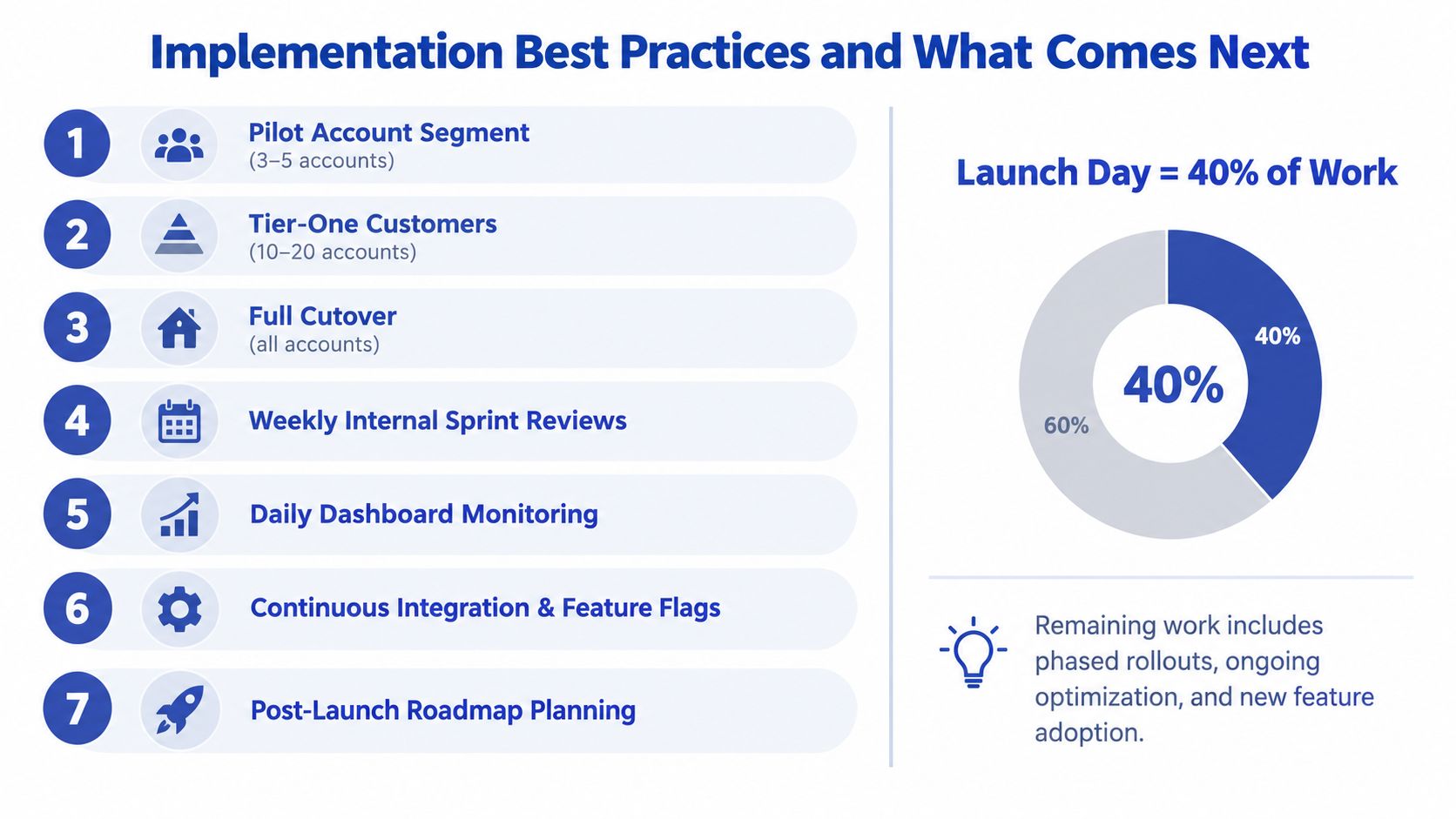 Implementation Best Practices and What Comes Next

1 Pilot Account Segment
(3–5 accounts)

2 Tier-One Customers
(10–20 accounts)

3 Full Cutover
(all accounts)

4 Weekly Internal Sprint Reviews

5 Daily Dashboard Monitoring

6 Continuous Integration & Feature Flags

7 Post-Launch Roadmap Planning

Launch Day = 40% of Work

40%

40%

60%

Remaining work includes phased rollouts, ongoing optimization, and new feature adoption.